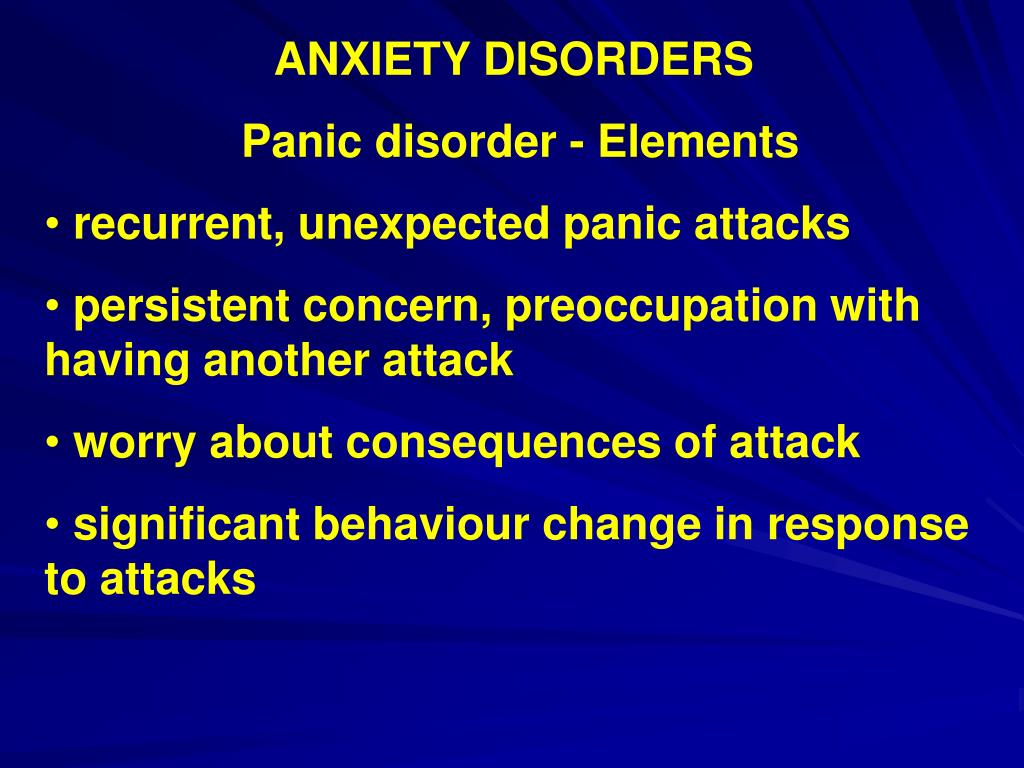 ANXIETY DISORDERS

Panic disorder - Elements

• recurrent, unexpected panic attacks

• persistent concern, preoccupation with having another attack

• worry about consequences of attack

• significant behaviour change in response to attacks